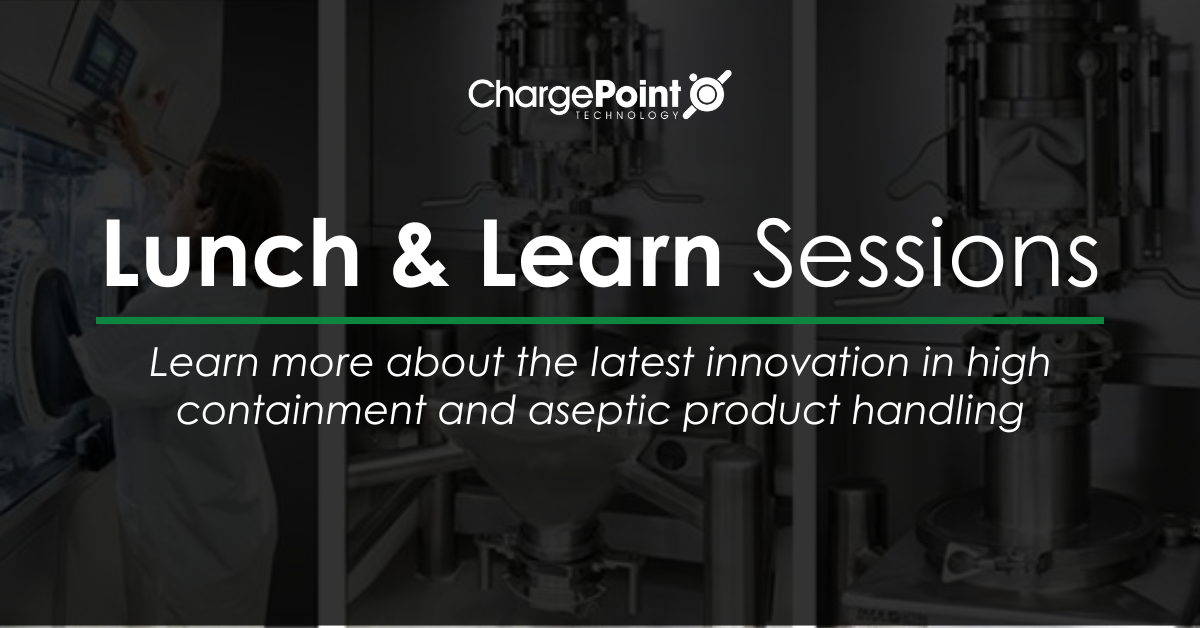 ChargePoint
TECHNOLOGY

Lunch & Learn Sessions

Learn more about the latest innovation in high containment and aseptic product handling